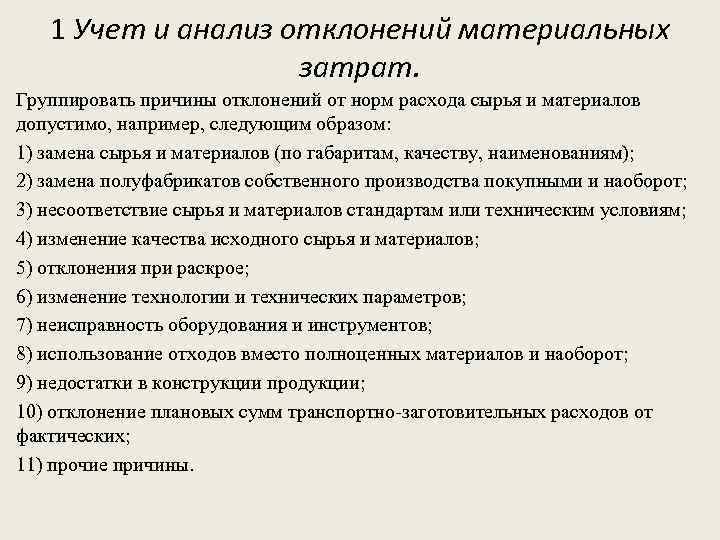 1 Учет и анализ отклонений материальных затрат.

Группировать причины отклонений от норм расхода сырья и материалов допустимо, например, следующим образом:

1) замена сырья и материалов (по габаритам, качеству, наименованиям);

2) замена полуфабрикатов собственного производства покупными и наоборот;

3) несоответствие сырья и материалов стандартам или техническим условиям;

4) изменение качества исходного сырья и материалов;

5) отклонения при раскрое;

6) изменение технологии и технических параметров;

7) неисправность оборудования и инструментов;

8) использование отходов вместо полноценных материалов и наоборот;

9) недостатки в конструкции продукции;

10) отклонение плановых сумм транспортно-заготовительных расходов от фактических;

11) прочие причины.